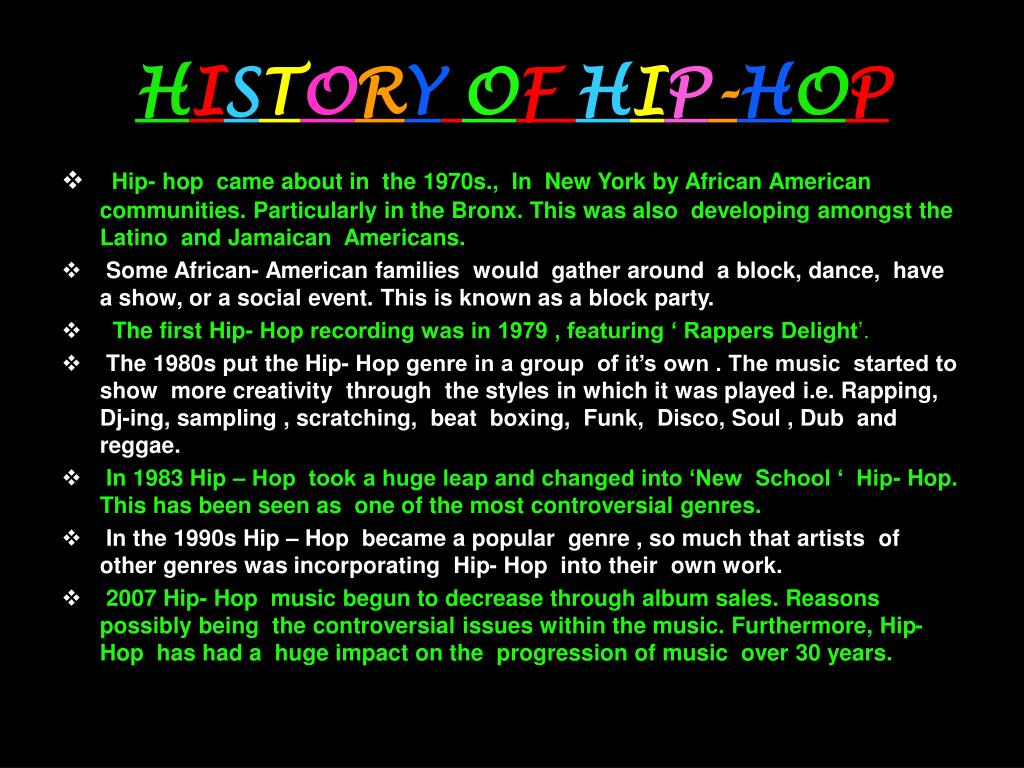 HISTORY OF HIP-HOP

❖ Hip- hop came about in the 1970s., In New York by African American communities. Particularly in the Bronx. This was also developing amongst the Latino and Jamaican Americans.

❖ Some African- American families would gather around a block, dance, have a show, or a social event. This is known as a block party.

❖ The first Hip- Hop recording was in 1979 , featuring ‘ Rappers Delight’.

❖ The 1980s put the Hip- Hop genre in a group of it’s own . The music started to show more creativity through the styles in which it was played i.e. Rapping, Dj-ing, sampling , scratching, beat boxing, Funk, Disco, Soul , Dub and reggae.

❖ In 1983 Hip – Hop took a huge leap and changed into ‘New School ‘ Hip- Hop. This has been seen as one of the most controversial genres.

❖ In the 1990s Hip – Hop became a popular genre , so much that artists of other genres was incorporating Hip- Hop into their own work.

❖ 2007 Hip- Hop music begun to decrease through album sales. Reasons possibly being the controversial issues within the music. Furthermore, Hip-Hop has had a huge impact on the progression of music over 30 years.